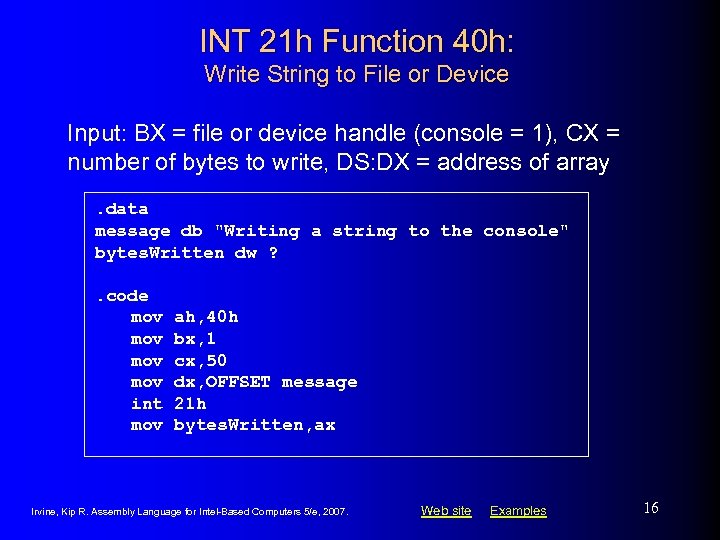 INT 21h Function 40h:
Write String to File or Device

Input: BX = file or device handle (console = 1), CX = number of bytes to write, DS:DX = address of array

.data
message db "Writing a string to the console"
bytesWritten dw ?

.code
mov ah,40h
mov bx,1
mov cx,50
mov dx,OFFSET message
int 21h
mov bytesWritten,ax

Irvine, Kip R. Assembly Language for Intel-Based Computers 5/e, 2007.

Web site Examples

16